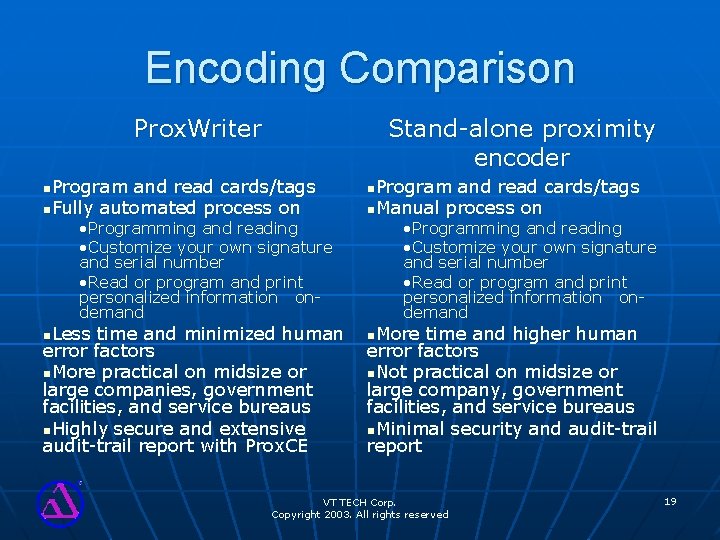 Encoding Comparison

ProxWriter

▪Program and read cards/tags
▪Fully automated process on
•Programming and reading
•Customize your own signature and serial number
•Read or program and print personalized information on-demand
▪Less time and minimized human error factors
▪More practical on midsize or large companies, government facilities, and service bureaus
▪Highly secure and extensive audit-trail report with ProxCE

Stand-alone proximity encoder

▪Program and read cards/tags
▪Manual process on
•Programming and reading
•Customize your own signature and serial number
•Read or program and print personalized information on-demand
▪More time and higher human error factors
▪Not practical on midsize or large company, government facilities, and service bureaus
▪Minimal security and audit-trail report

VT TECH Corp.
Copyright 2003. All rights reserved

19